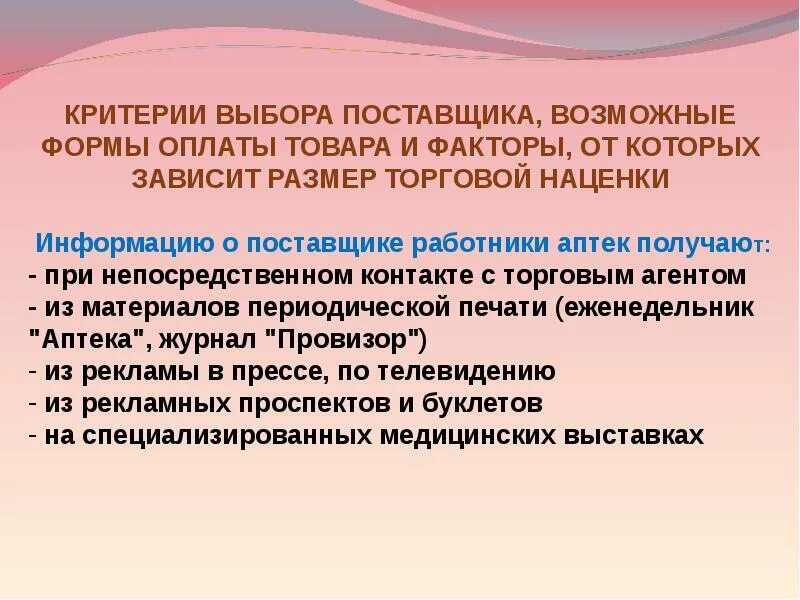 КРИТЕРИИ ВЫБОРА ПОСТАВЩИКА, ВОЗМОЖНЫЕ ФОРМЫ ОПЛАТЫ ТОВАРА И ФАКТОРЫ, ОТ КОТОРЫХ ЗАВИСИТ РАЗМЕР ТОРГОВОЙ НАЦЕНКИ

Информацию о поставщике работники аптек получают:
- при непосредственном контакте с торговым агентом
- из материалов периодической печати (еженедельник "Аптека", журнал "Провизор")
- из рекламы в прессе, по телевидению
- из рекламных проспектов и буклетов
- на специализированных медицинских выставках